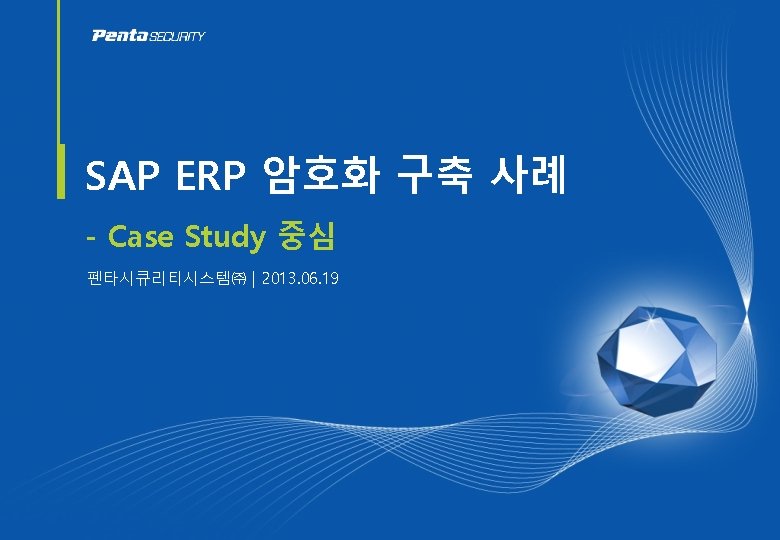 Penta SECURITY

SAP ERP 암호화 구축 사례

- Case Study 중심

펜타시큐리티시스템㈜ | 2013.06.19